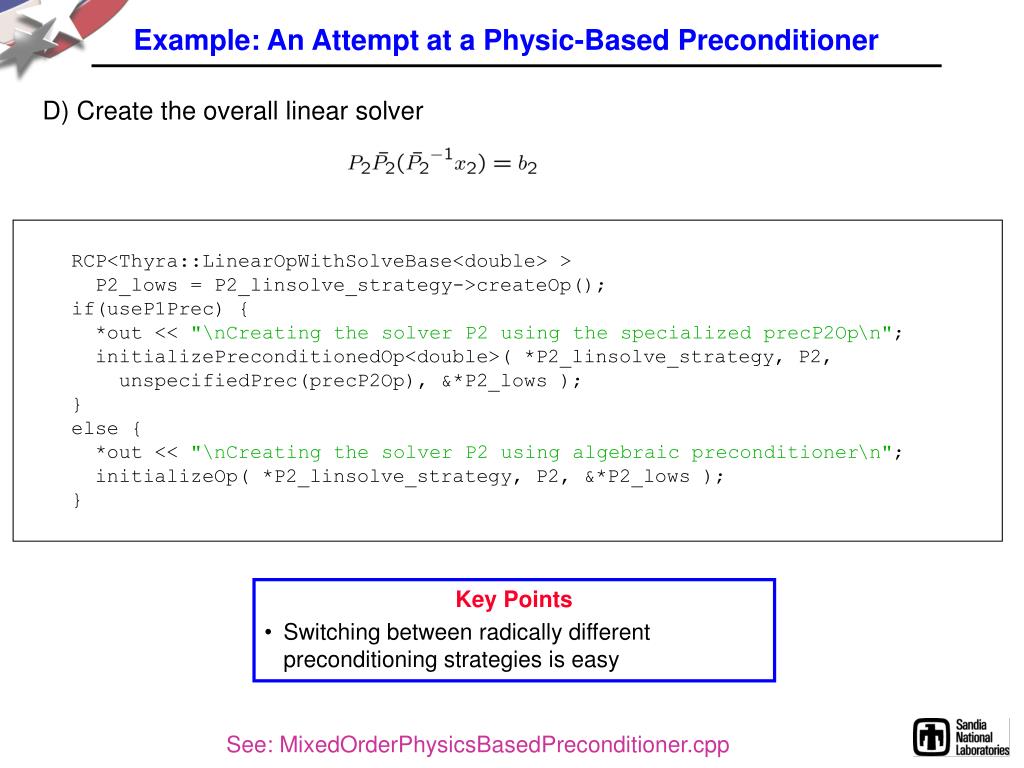 Example: An Attempt at a Physic-Based Preconditioner

D) Create the overall linear solver

$P_2 \bar{P}_2 (\bar{P}_2^{-1} x_2) = b_2$

RCP<Thyra::LinearOpWithSolveBase<double> >
  P2_lows = P2_linsolve_strategy->createOp();
if(useP1Prec) {
  *out << "\nCreating the solver P2 using the specialized precP2Op\n";
  initializePreconditionedOp<double>( *P2_linsolve_strategy, P2,
    unspecifiedPrec(precP2Op), &*P2_lows );
}
else {
  *out << "\nCreating the solver P2 using algebraic preconditioner\n";
  initializeOp( *P2_linsolve_strategy, P2, &*P2_lows );
}

Key Points

• Switching between radically different preconditioning strategies is easy

See: MixedOrderPhysicsBasedPreconditioner.cpp

Sandia National Laboratories